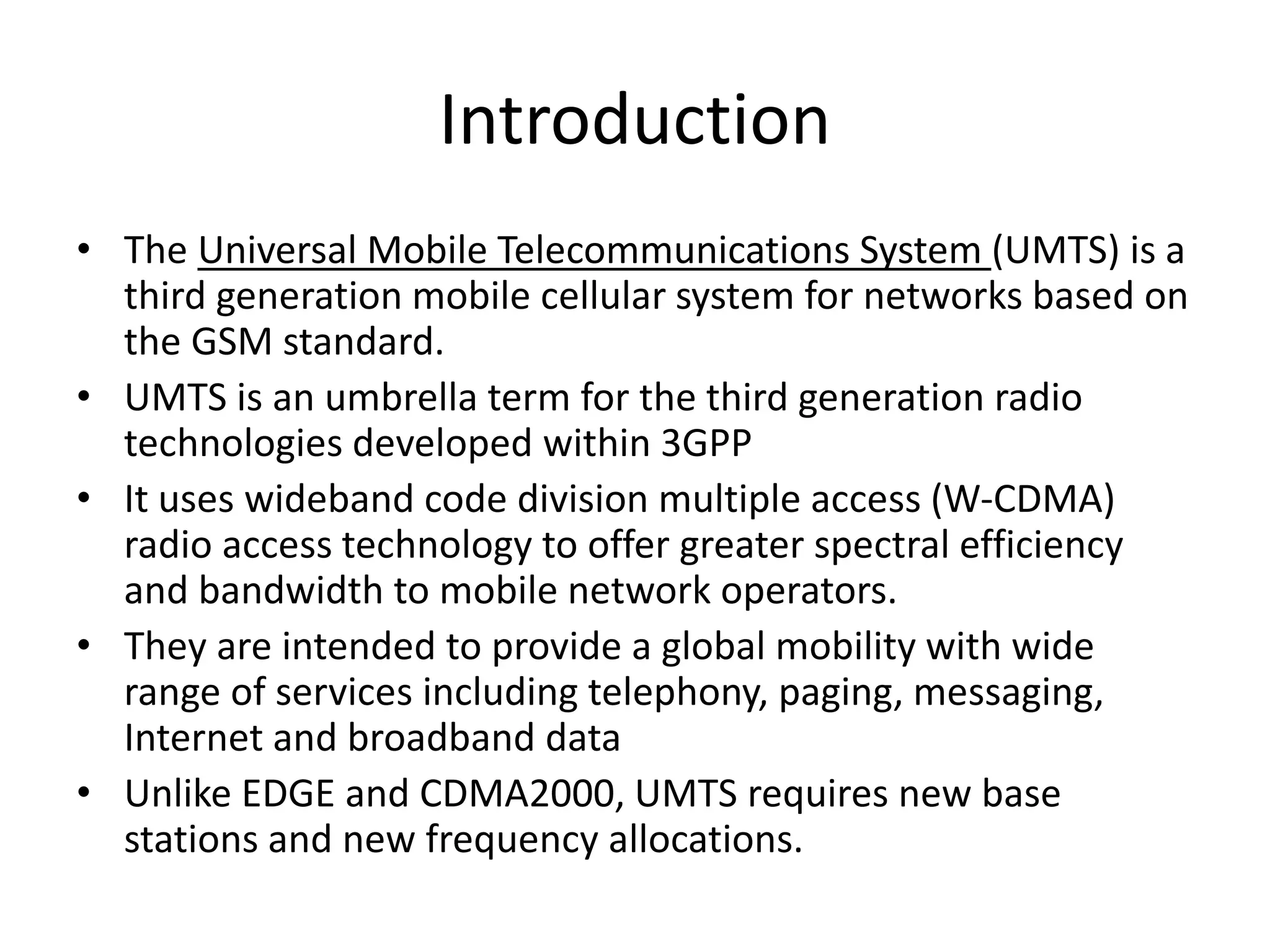 Introduction

• The Universal Mobile Telecommunications System (UMTS) is a third generation mobile cellular system for networks based on the GSM standard.
• UMTS is an umbrella term for the third generation radio technologies developed within 3GPP
• It uses wideband code division multiple access (W-CDMA) radio access technology to offer greater spectral efficiency and bandwidth to mobile network operators.
• They are intended to provide a global mobility with wide range of services including telephony, paging, messaging, Internet and broadband data
• Unlike EDGE and CDMA2000, UMTS requires new base stations and new frequency allocations.